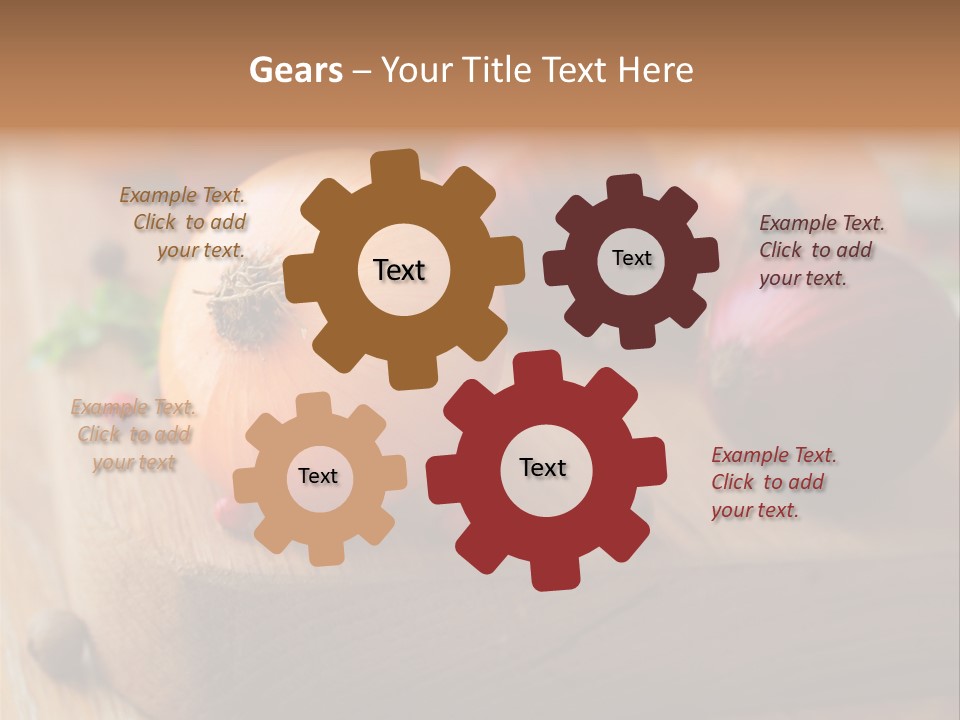 Gears – Your Title Text Here

Example Text. Click to add your text.

Text

Text

Example Text. Click to add your text.

Example Text. Click to add your text

Text

Text

Example Text. Click to add your text.